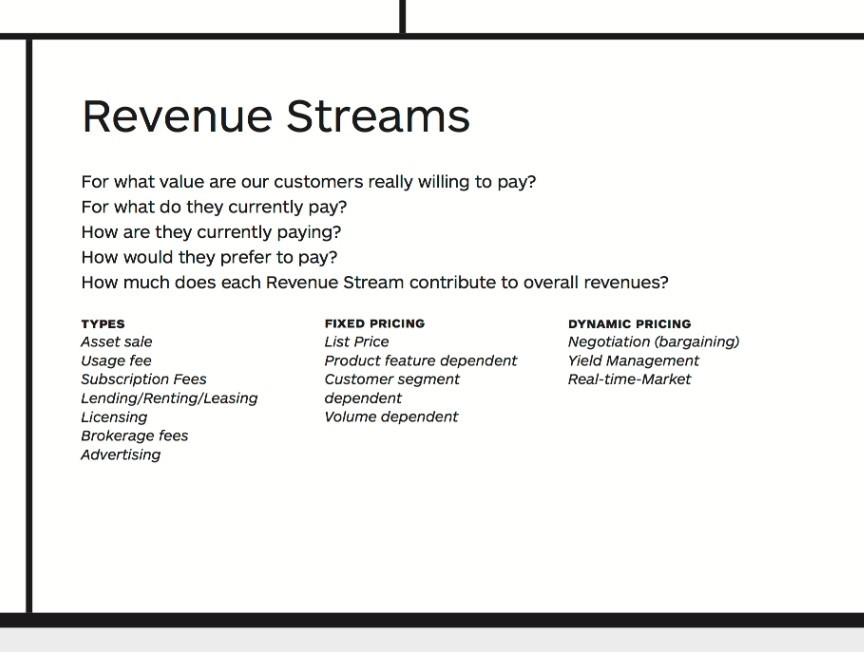 Revenue Streams

For what value are our customers really willing to pay?
For what do they currently pay?
How are they currently paying?
How would they prefer to pay?
How much does each Revenue Stream contribute to overall revenues?

TYPES
Asset sale
Usage fee
Subscription Fees
Lending/Renting/Leasing
Licensing
Brokerage fees
Advertising

FIXED PRICING
List Price
Product feature dependent
Customer segment dependent
Volume dependent

DYNAMIC PRICING
Negotiation (bargaining)
Yield Management
Real-time-Market